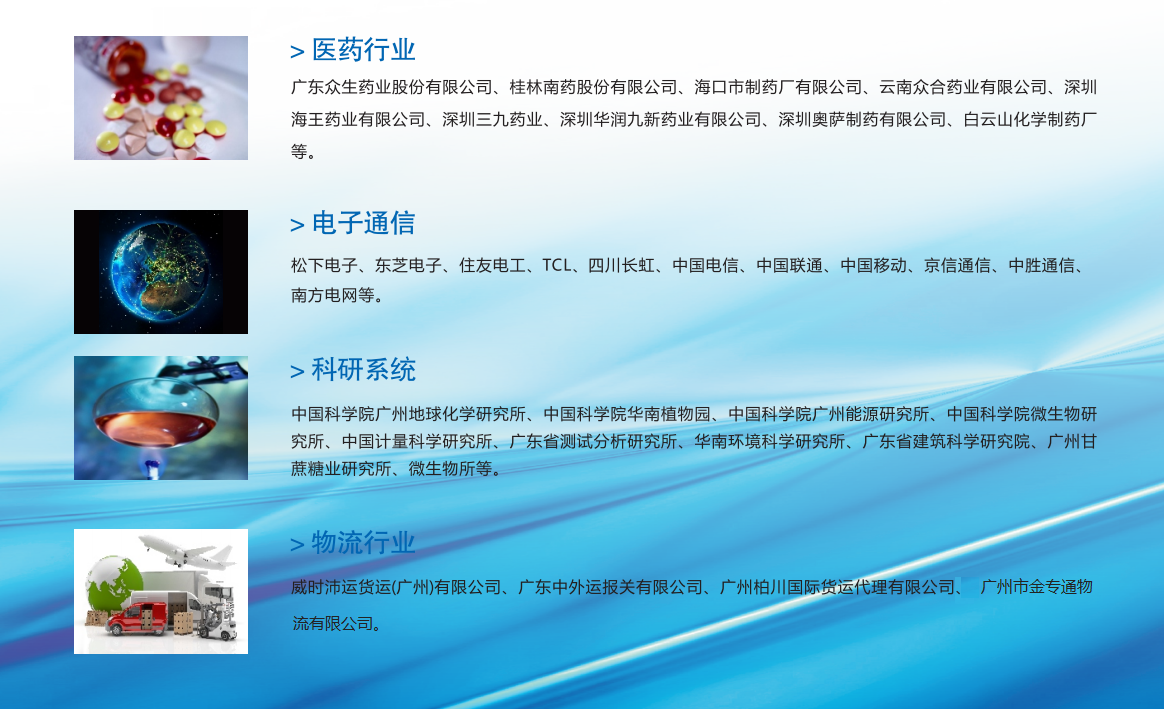 > 医药行业

广东众生药业股份有限公司、桂林南药股份有限公司、海口市制药厂有限公司、云南众合药业有限公司、深圳海王药业有限公司、深圳三九药业、深圳华润九新药业有限公司、深圳奥萨制药有限公司、白云山化学制药厂等。

> 电子通信

松下电子、东芝电子、住友电工、TCL、四川长虹、中国电信、中国联通、中国移动、京信通信、中胜通信、南方电网等。

> 科研系统

中国科学院广州地球化学研究所、中国科学院华南植物园、中国科学院广州能源研究所、中国科学院微生物研究所、中国计量科学研究所、广东省测试分析研究所、华南环境科学研究所、广东省建筑科学研究院、广州甘蔗糖业研究所、微生物所等。

> 物流行业

威时沛运货运(广州)有限公司、广东中外运报关有限公司、广州柏川国际货运代理有限公司、 广州市金专通物流有限公司。